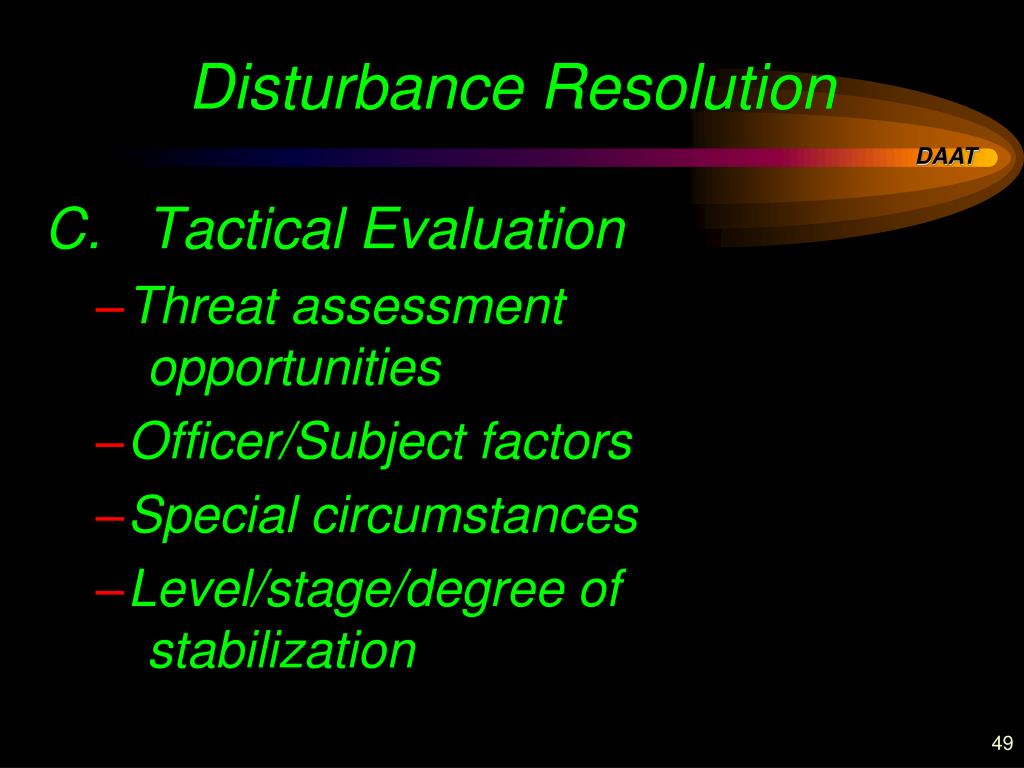 Disturbance Resolution

DAAT

C. Tactical Evaluation

– Threat assessment opportunities

– Officer/Subject factors

– Special circumstances

– Level/stage/degree of stabilization

49